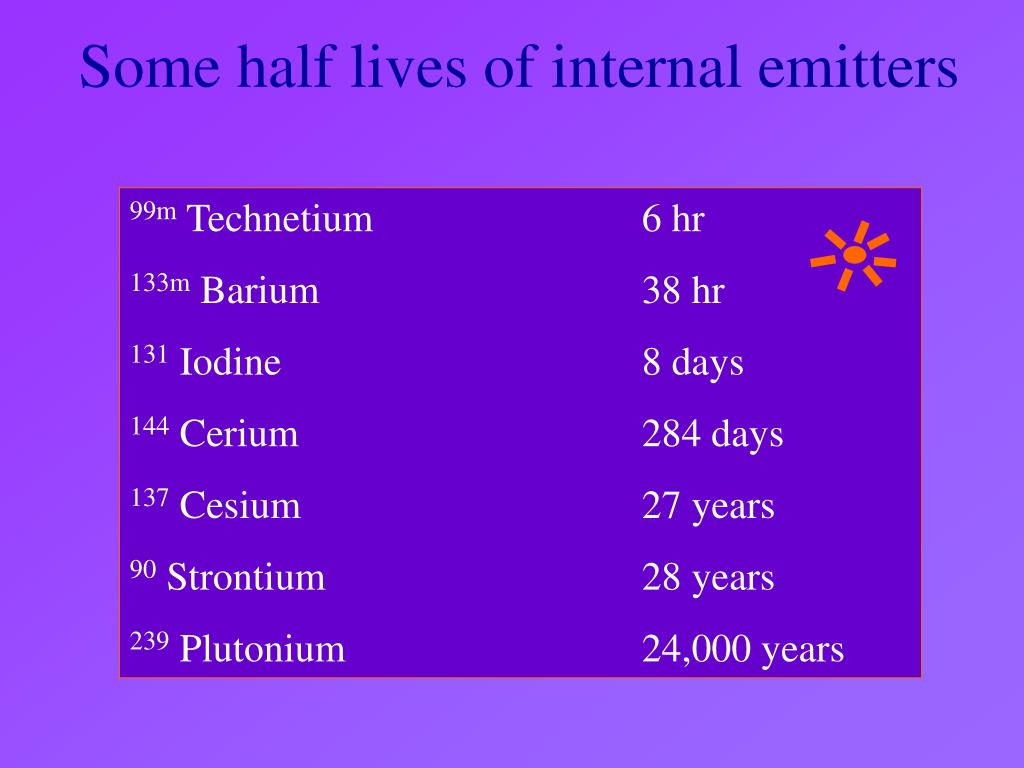 Some half lives of internal emitters

| | |
|---|---|
| $^{99m}$ Technetium | 6 hr |
| $^{133m}$ Barium | 38 hr |
| $^{131}$ Iodine | 8 days |
| $^{144}$ Cerium | 284 days |
| $^{137}$ Cesium | 27 years |
| $^{90}$ Strontium | 28 years |
| $^{239}$ Plutonium | 24,000 years |